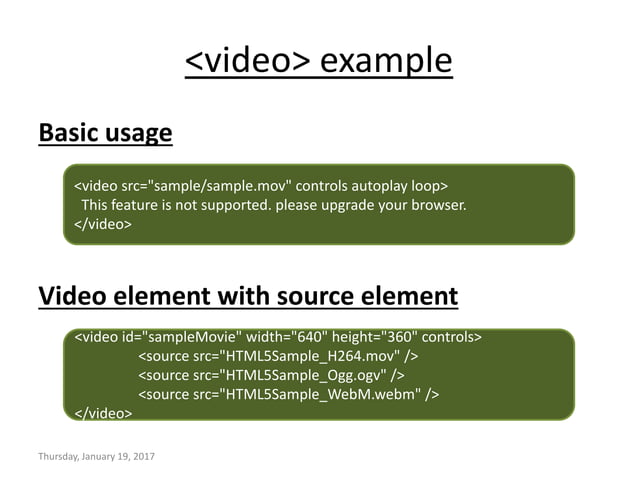 <video> example

Basic usage

<video src="sample/sample.mov" controls autoplay loop>
This feature is not supported. please upgrade your browser.
</video>

Video element with source element

<video id="sampleMovie" width="640" height="360" controls>
<source src="HTML5Sample_H264.mov" />
<source src="HTML5Sample_Ogg.ogv" />
<source src="HTML5Sample_WebM.webm" />
</video>

Thursday, January 19, 2017